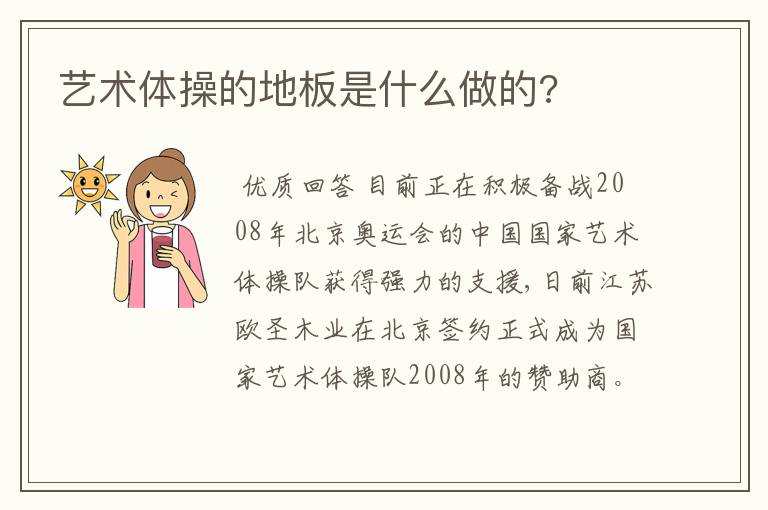 艺术体操的地板是什么做的?

优质回答 目前正在积极备战2008年北京奥运会的中国国家艺术体操队获得强力的支援,日前江苏欧圣木业在北京签约正式成为国家艺术体操队2008年的赞助商。